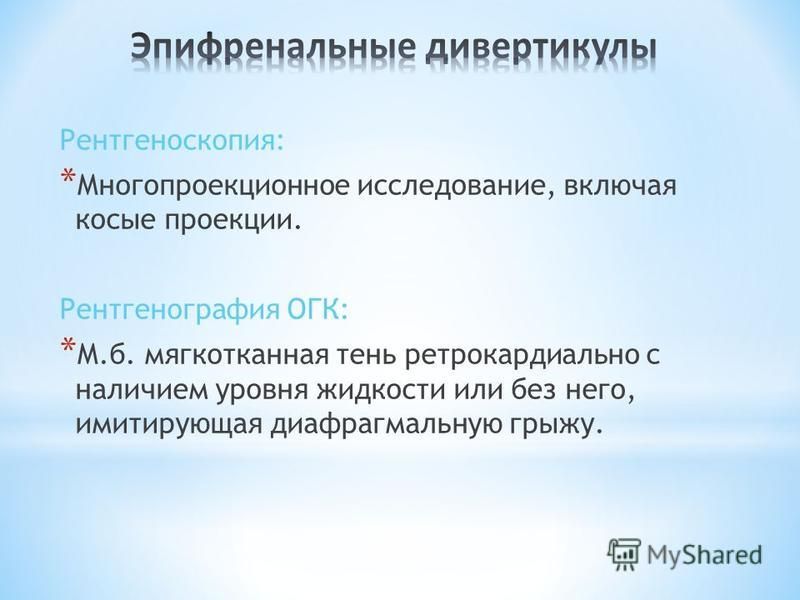 Эпифренальные дивертикулы

Рентгеноскопия:

*Многопроекционное исследование, включая косые проекции.

Рентгенография ОГК:

*М.б. мягкотканная тень ретрокардиально с наличием уровня жидкости или без него, имитирующая диафрагмальную грыжу.

MyShared